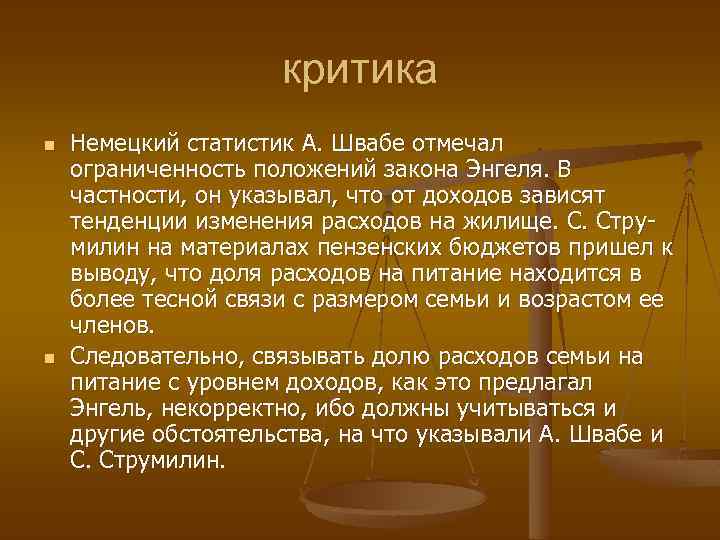 критика

Немецкий статистик А. Швабе отмечал ограниченность положений закона Энгеля. В частности, он указывал, что от доходов зависят тенденции изменения расходов на жилище. С. Струмилин на материалах пензенских бюджетов пришел к выводу, что доля расходов на питание находится в более тесной связи с размером семьи и возрастом ее членов.

Следовательно, связывать долю расходов семьи на питание с уровнем доходов, как это предлагал Энгель, некорректно, ибо должны учитываться и другие обстоятельства, на что указывали А. Швабе и С. Струмилин.